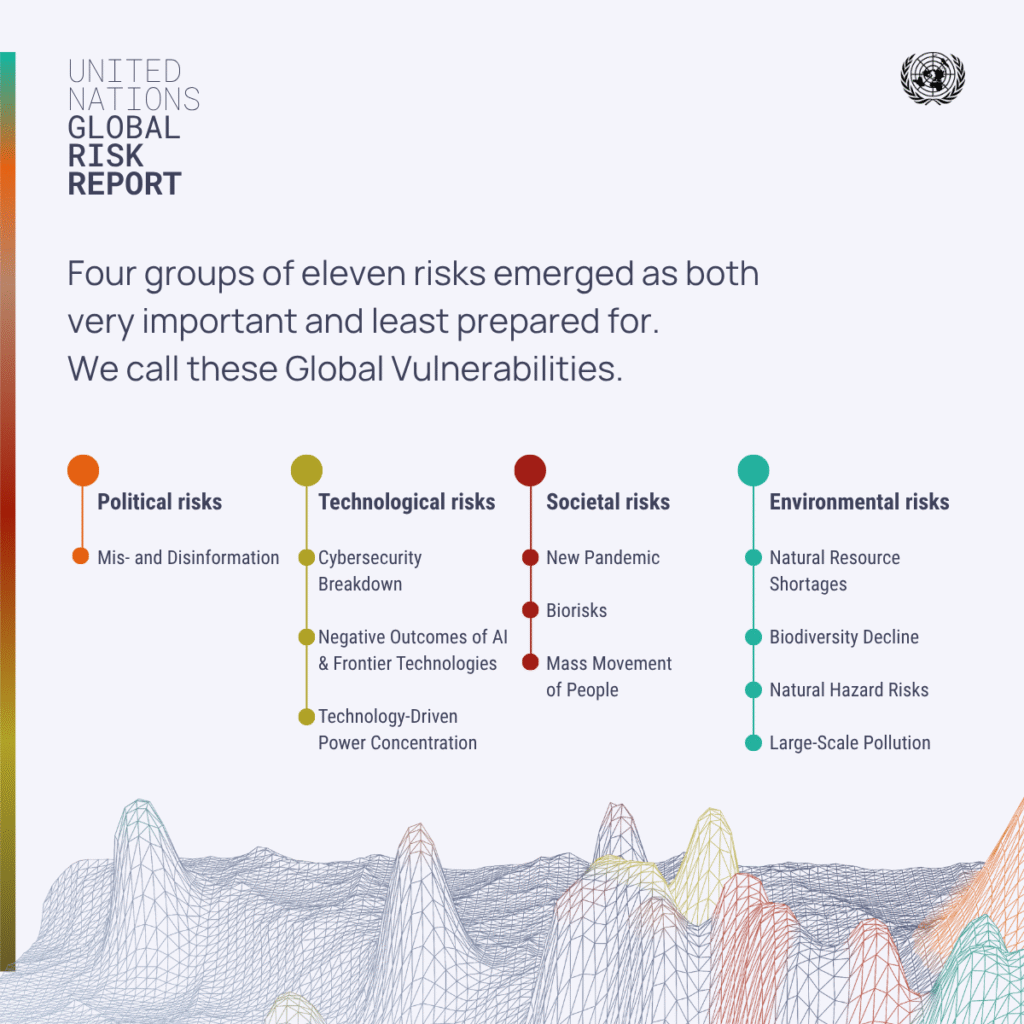 UNITED
NATIONS
GLOBAL
RISK
REPORT

Four groups of eleven risks emerged as both very important and least prepared for. We call these Global Vulnerabilities.

Political risks

Mis- and Disinformation

Technological risks

Cybersecurity Breakdown

Negative Outcomes of AI & Frontier Technologies

Technology-Driven Power Concentration

Societal risks

New Pandemic

Biorisks

Mass Movement of People

Environmental risks

Natural Resource Shortages

Biodiversity Decline

Natural Hazard Risks

Large-Scale Pollution